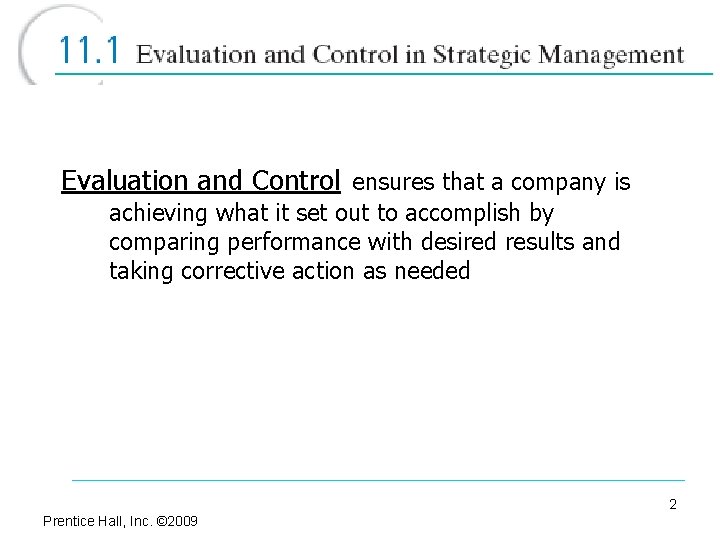 11.1 Evaluation and Control in Strategic Management

Evaluation and Control ensures that a company is achieving what it set out to accomplish by comparing performance with desired results and taking corrective action as needed

2

Prentice Hall, Inc. ©2009